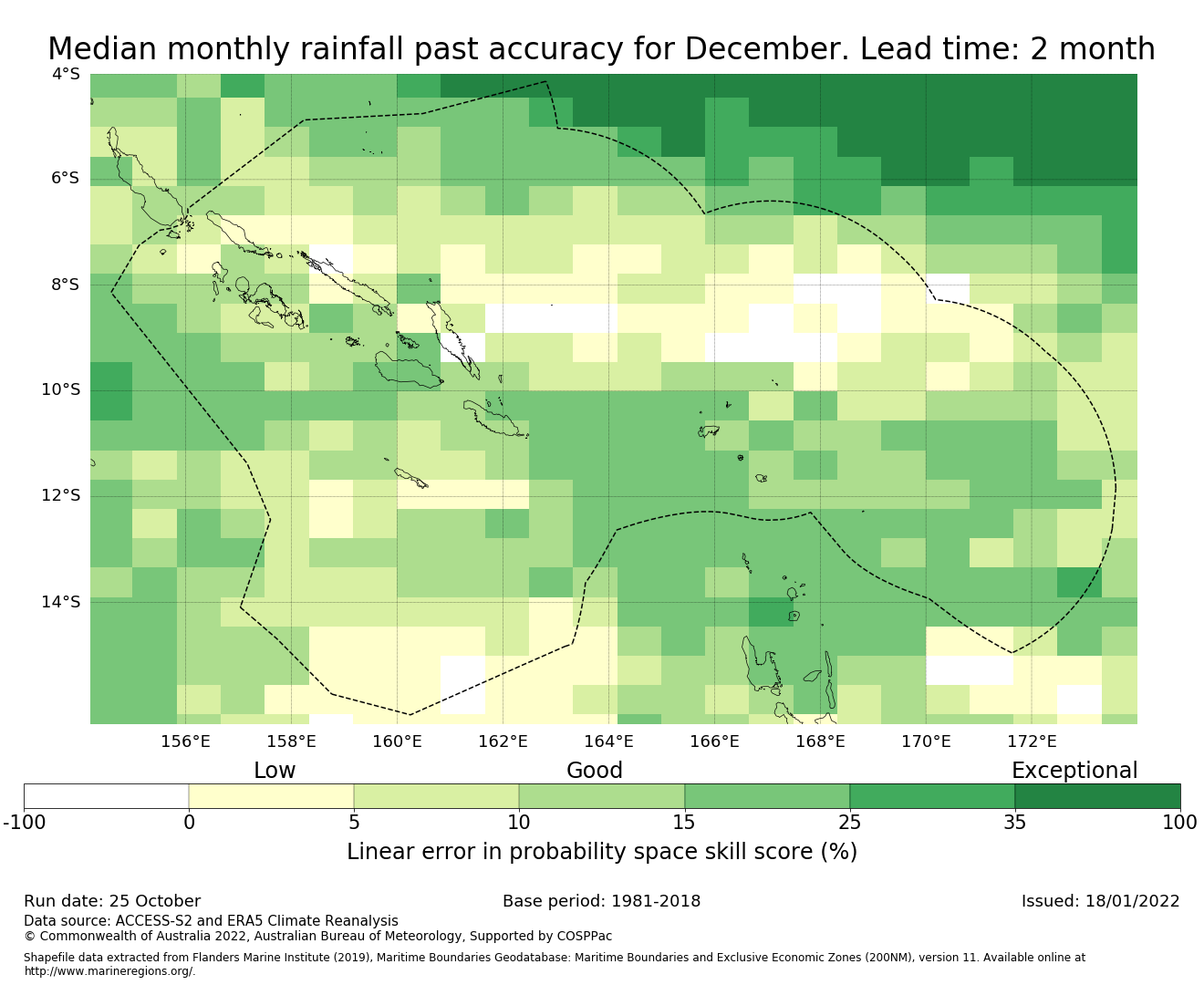 Median monthly rainfall past accuracy for December. Lead time: 2 month

4°S
6°S
8°S
10°S
12°S
14°S

156°E 158°E 160°E 162°E 164°E 166°E 168°E 170°E 172°E

Low Good Exceptional

-100 0 5 10 15 25 35 100

Linear error in probability space skill score (%)

Run date: 25 October

Base period: 1981-2018

Issued: 18/01/2022

Data source: ACCESS-S2 and ERA5 Climate Reanalysis
© Commonwealth of Australia 2022, Australian Bureau of Meteorology, Supported by COSPPac

Shapefile data extracted from Flanders Marine Institute (2019), Maritime Boundaries Geodatabase: Maritime Boundaries and Exclusive Economic Zones (200NM), version 11. Available online at http://www.marineregions.org/.